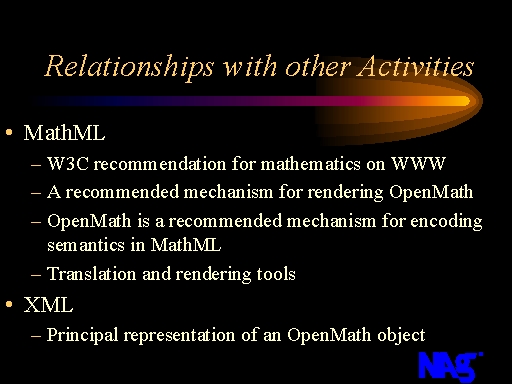 Relationships with other Activities

• MathML
– W3C recommendation for mathematics on WWW
– A recommended mechanism for rendering OpenMath
– OpenMath is a recommended mechanism for encoding semantics in MathML
– Translation and rendering tools

• XML
– Principal representation of an OpenMath object

NAG